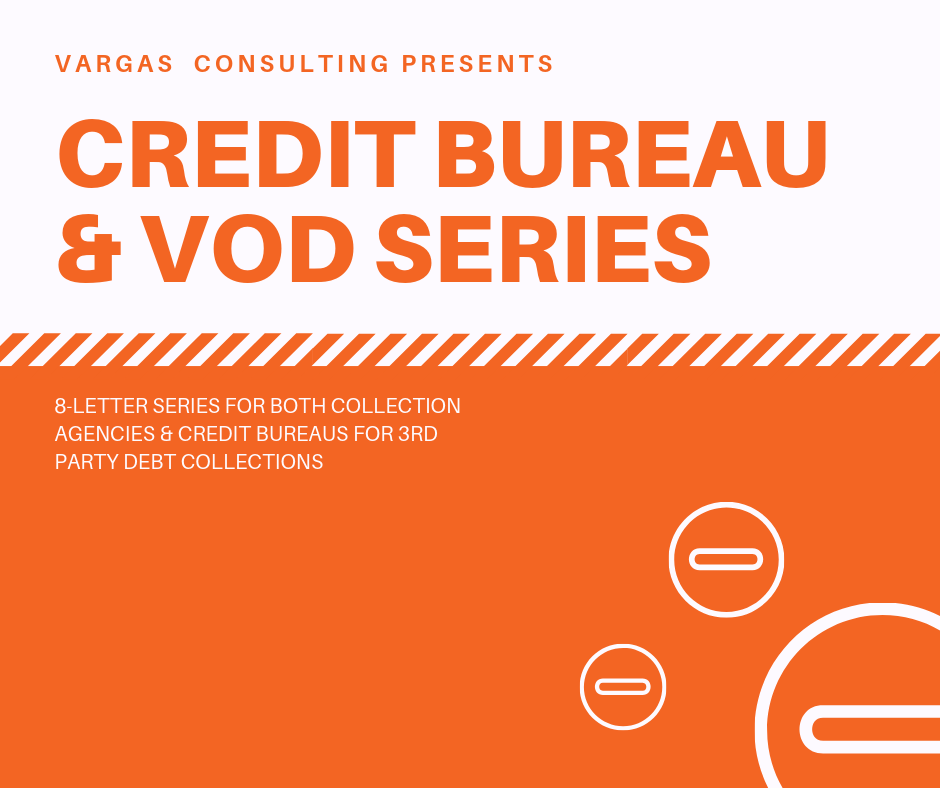 VARGAS CONSULTING PRESENTS

CREDIT BUREAU & VOD SERIES

8-LETTER SERIES FOR BOTH COLLECTION AGENCIES & CREDIT BUREAUS FOR 3RD PARTY DEBT COLLECTIONS